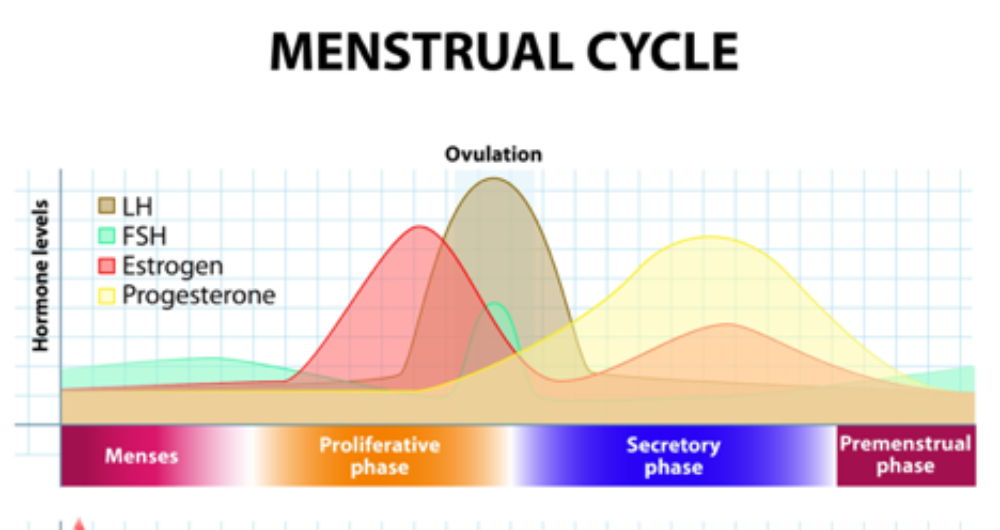 MENSTRUAL CYCLE

Ovulation

Hormone levels

LH
FSH
Estrogen
Progesterone

Menses
Proliferative phase
Secretory phase
Premenstrual phase